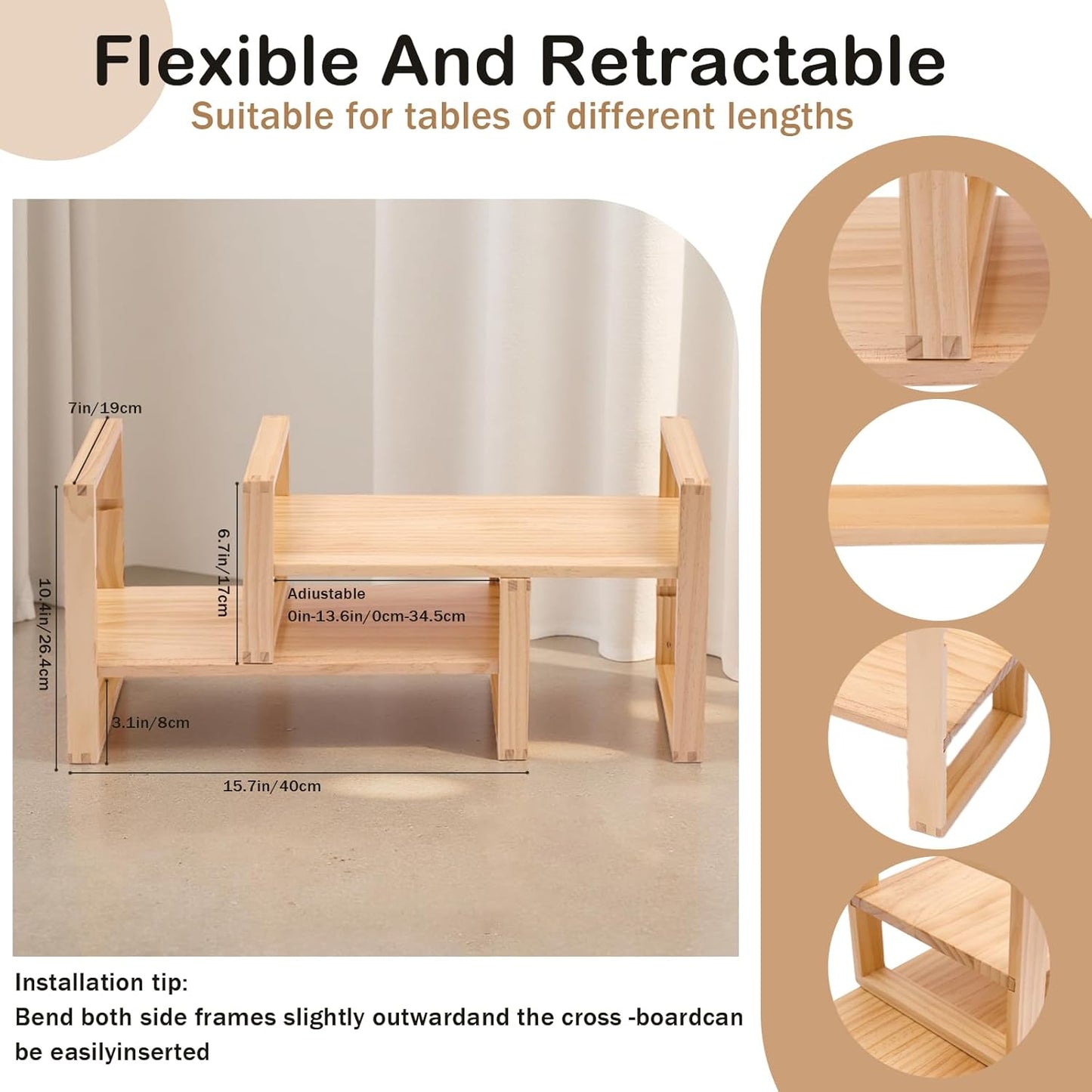 Flexible And Retractable
Suitable for tables of different lengths

7in/19cm
10.4in/26.4cm
6.7in/17cm
Adiustable
0in-13.6in/0cm-34.5cm
3.1in/8cm
15.7in/40cm

Installation tip:
Bend both side frames slightly outwardand the cross -boardcan be easilyinserted